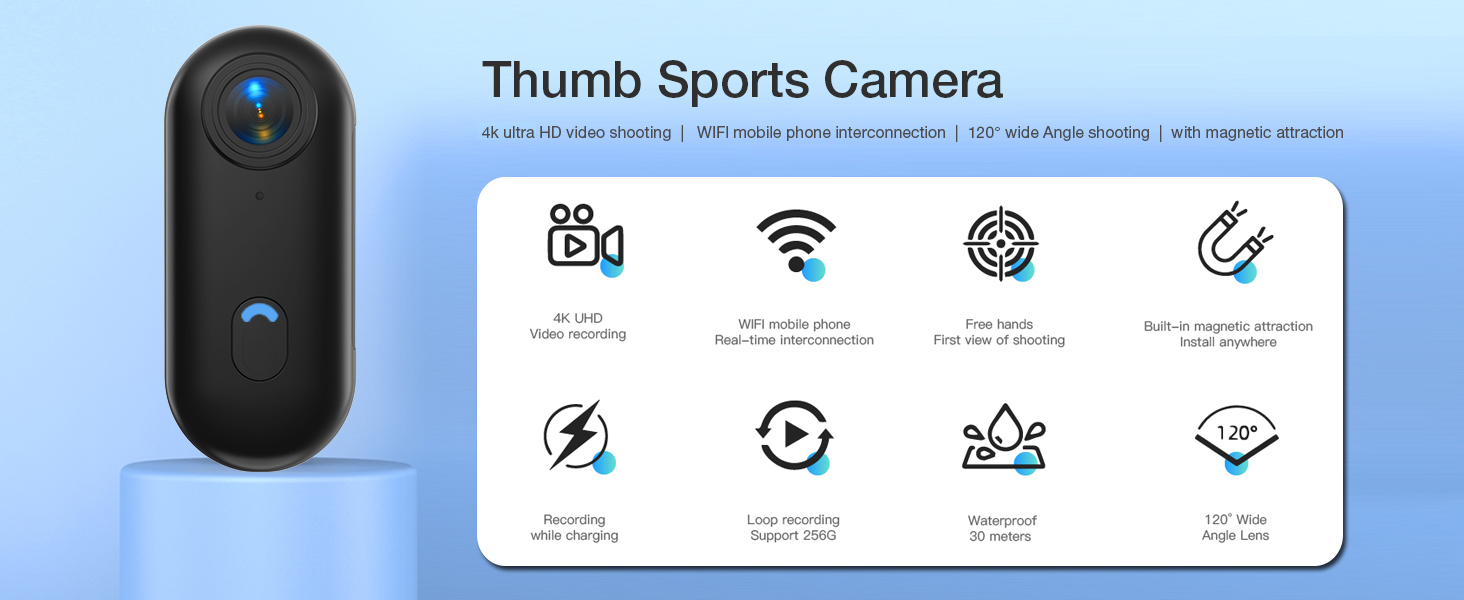 Thumb Sports Camera

4k ultra HD video shooting | WIFI mobile phone interconnection | 120° wide Angle shooting | with magnetic attraction

4K UHD
Video recording

WIFI mobile phone
Real-time interconnection

Free hands
First view of shooting

Built-in magnetic attraction
Install anywhere

Recording
while charging

Loop recording
Support 256G

Waterproof
30 meters

120°

120° Wide
Angle Lens